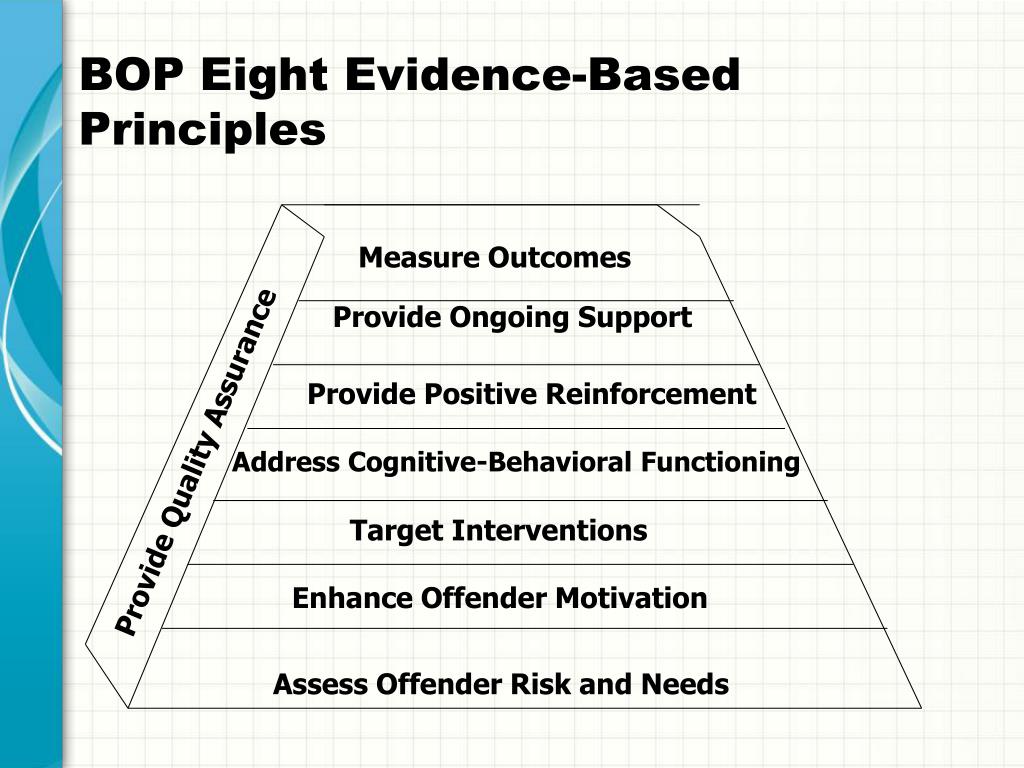 BOP Eight Evidence-Based Principles

Provide Quality Assurance

Measure Outcomes

Provide Ongoing Support

Provide Positive Reinforcement

Address Cognitive-Behavioral Functioning

Target Interventions

Enhance Offender Motivation

Assess Offender Risk and Needs